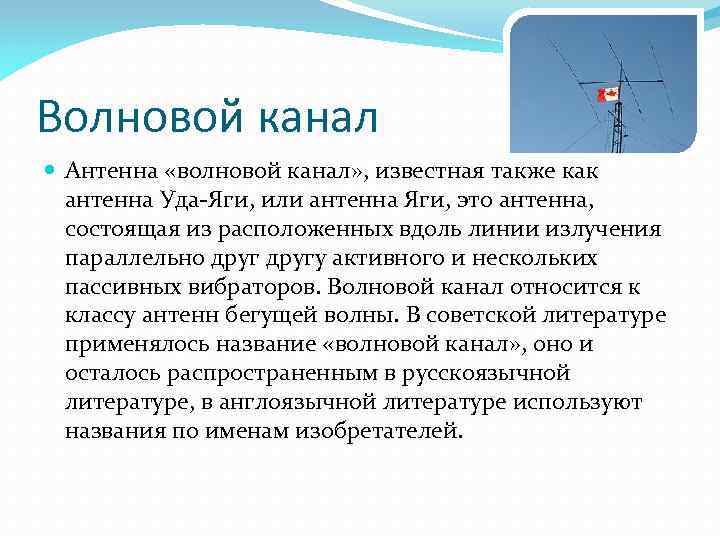 Волновой канал

Антенна «волновой канал», известная также как антенна Уда-Яги, или антенна Яги, это антенна, состоящая из расположенных вдоль линии излучения параллельно друг другу активного и нескольких пассивных вибраторов. Волновой канал относится к классу антенн бегущей волны. В советской литературе применялось название «волновой канал», оно и осталось распространенным в русскоязычной литературе, в англоязычной литературе используют названия по именам изобретателей.